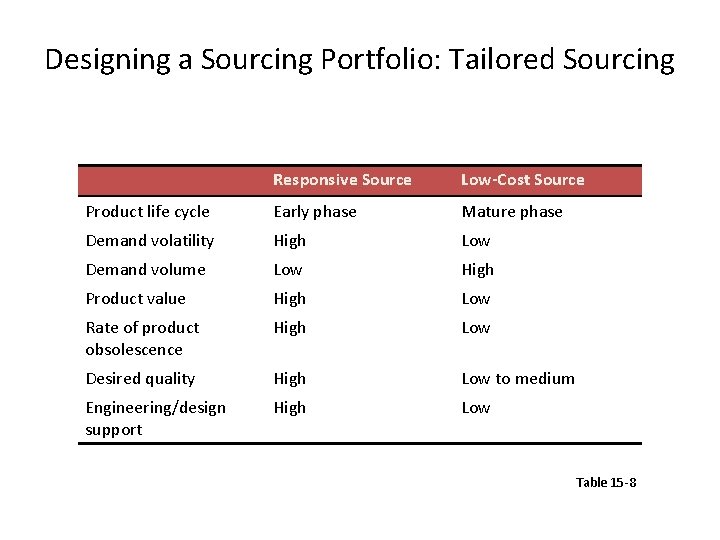 Designing a Sourcing Portfolio: Tailored Sourcing

| | Responsive Source | Low-Cost Source |
|---|---|---|
| Product life cycle | Early phase | Mature phase |
| Demand volatility | High | Low |
| Demand volume | Low | High |
| Product value | High | Low |
| Rate of product obsolescence | High | Low |
| Desired quality | High | Low to medium |
| Engineering/design support | High | Low |

Table 15-8